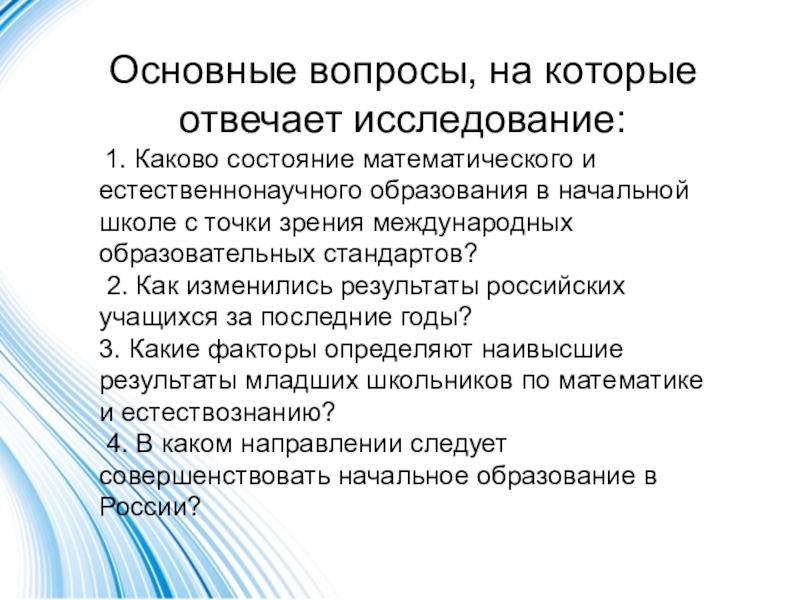 Основные вопросы, на которые отвечает исследование:

1. Каково состояние математического и естественнонаучного образования в начальной школе с точки зрения международных образовательных стандартов?
2. Как изменились результаты российских учащихся за последние годы?
3. Какие факторы определяют наивысшие результаты младших школьников по математике и естествознанию?
4. В каком направлении следует совершенствовать начальное образование в России?